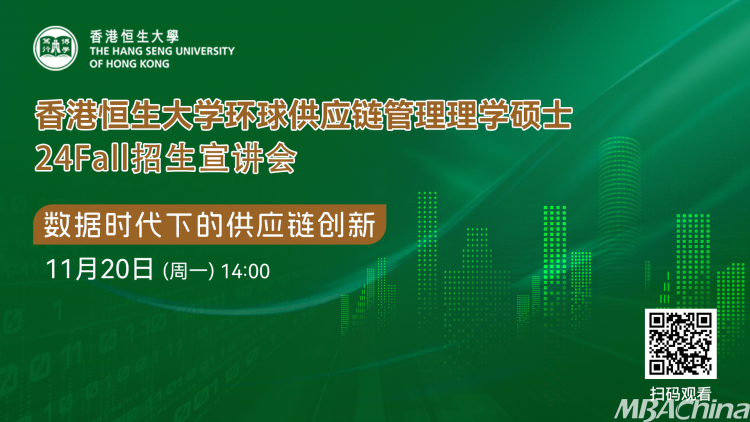 香港恒生大學
THE HANG SENG UNIVERSITY OF HONG KONG

香港恒生大学环球供应链管理理学硕士
24Fall招生宣讲会

数据时代下的供应链创新

11月20日 (周一) 14:00

扫码观看

MBAChina